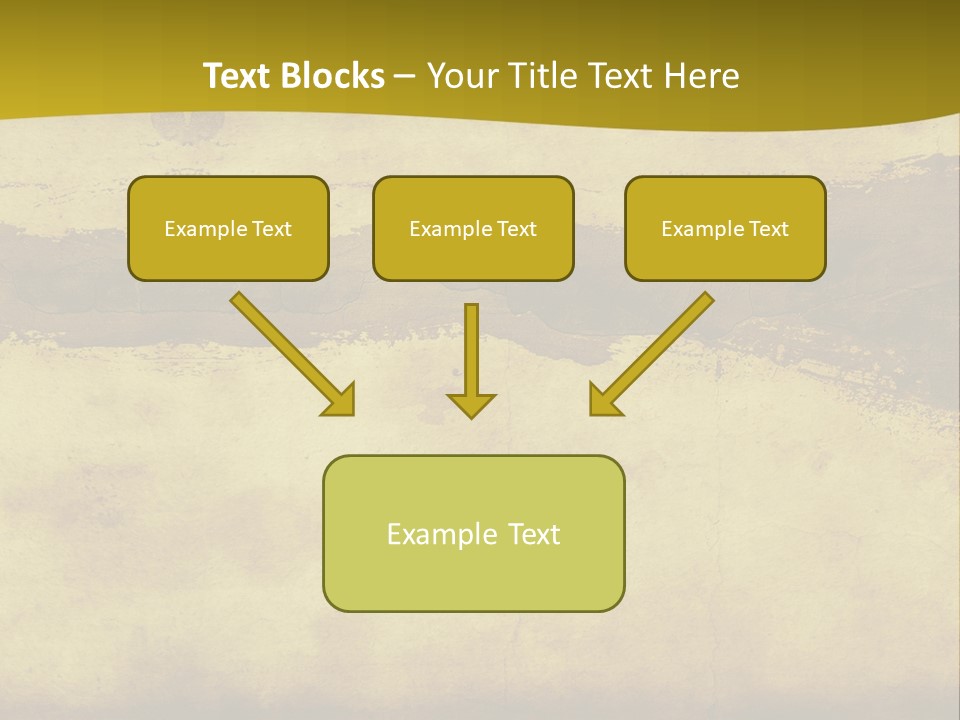 Text Blocks – Your Title Text Here

Example Text

Example Text

Example Text

Example Text